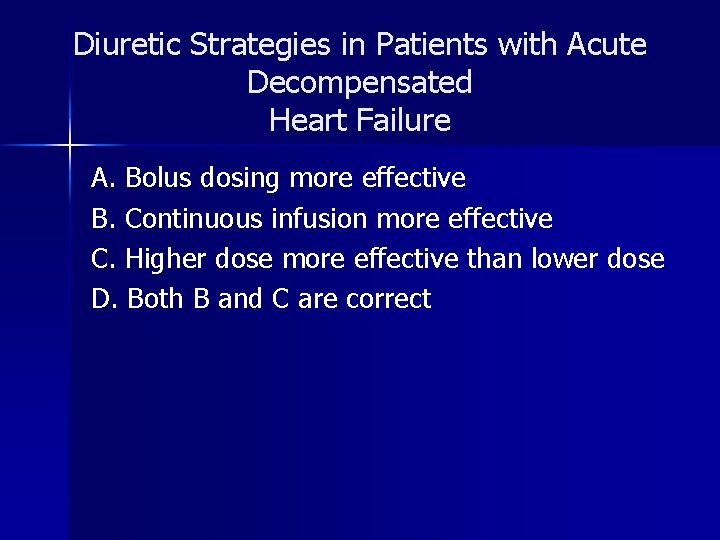 Diuretic Strategies in Patients with Acute Decompensated Heart Failure

A. Bolus dosing more effective
B. Continuous infusion more effective
C. Higher dose more effective than lower dose
D. Both B and C are correct